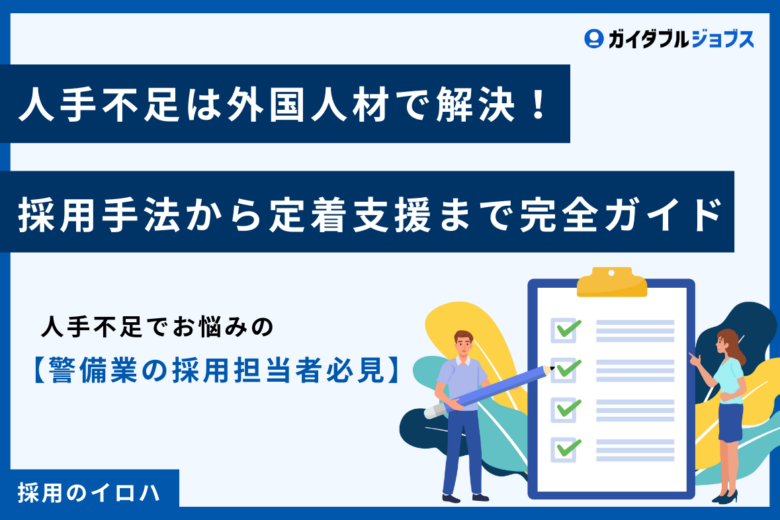 ガイダブルジョブス

人手不足は外国人材で解決！

採用手法から定着支援まで完全ガイド

人手不足でお悩みの
【警備業の採用担当者必見】

採用のイロハ